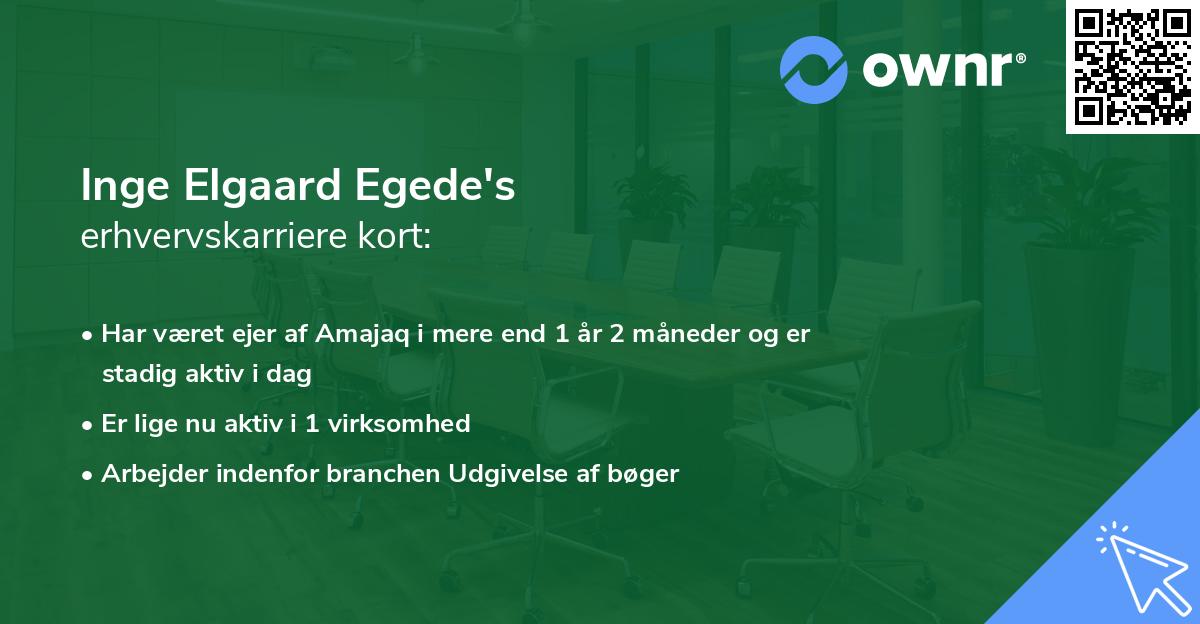 ownr®

Inge Elgaard Egede's
erhvervskarriere kort:

• Har været ejer af Amajaq i mere end 1 år 2 måneder og er stadig aktiv i dag
• Er lige nu aktiv i 1 virksomhed
• Arbejder indenfor branchen Udgivelse af bøger